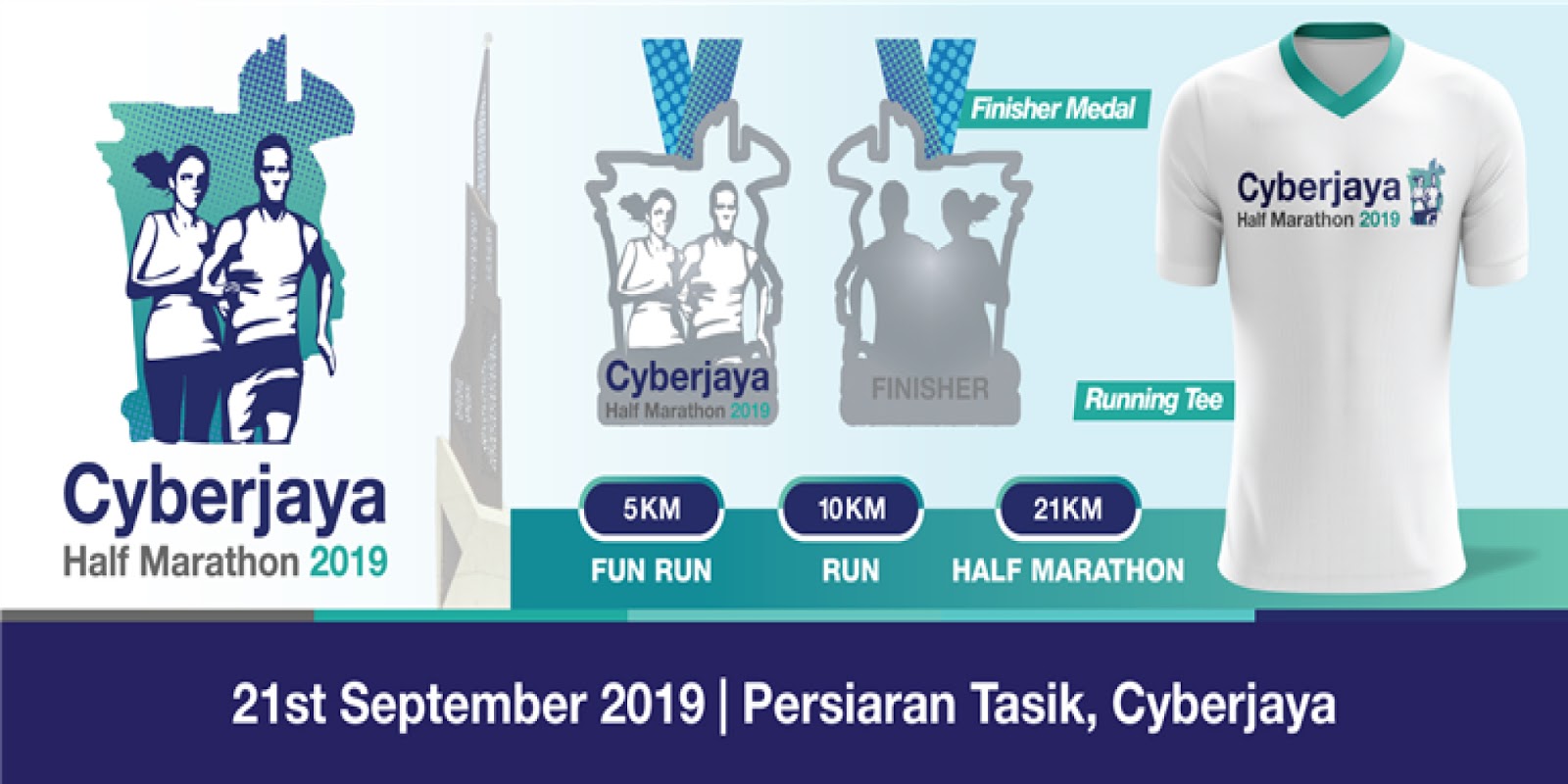 Cyberjaya
Half Marathon 2019

Cyberjaya
Half Marathon 2019

FINISHER

Finisher Medal

Cyberjaya
Half Marathon 2019

Running Tee

5KM
FUN RUN

10KM
RUN

21KM
HALF MARATHON

21st September 2019 | Persiaran Tasik, Cyberjaya